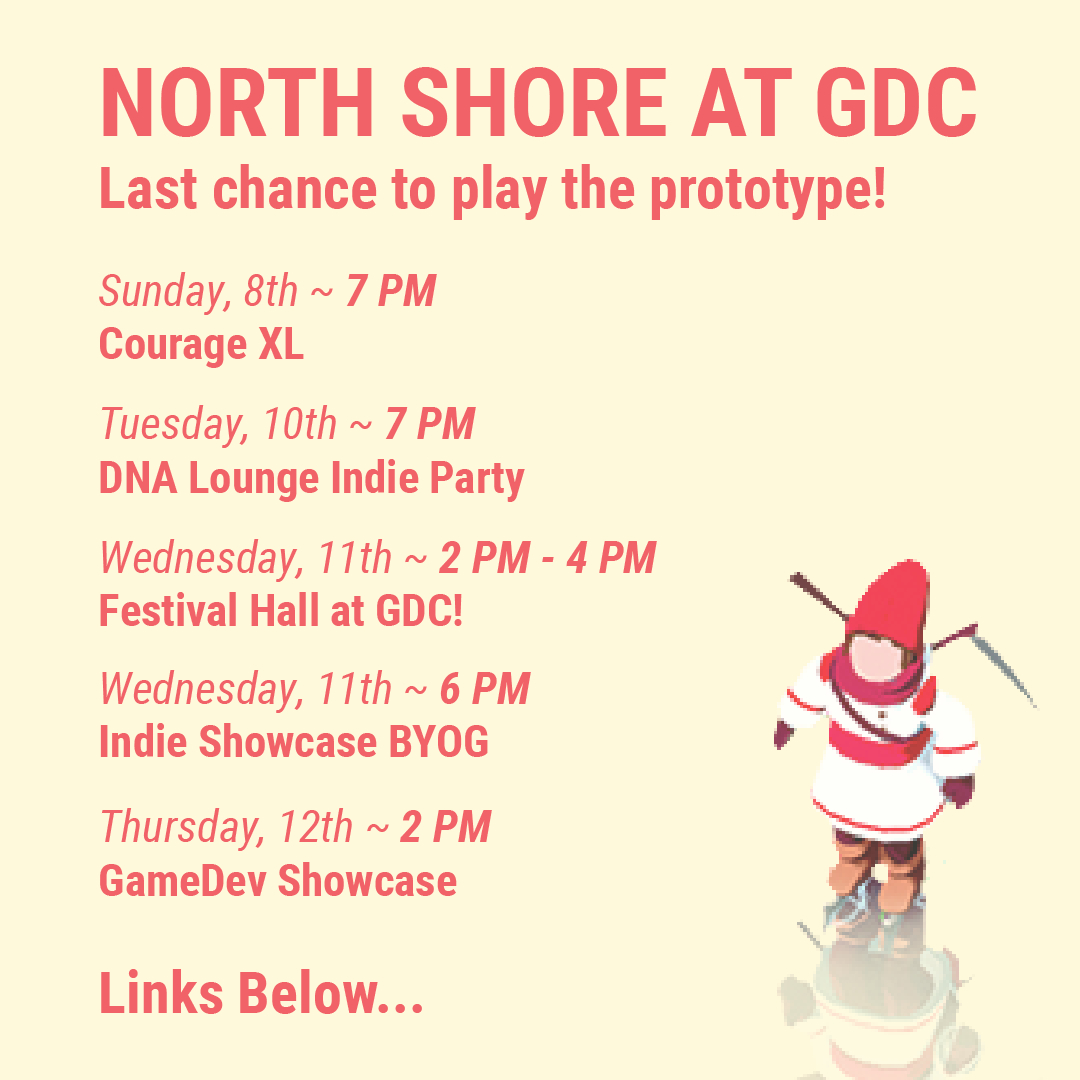 NORTH SHORE AT GDC
Last chance to play the prototype!

Sunday, 8th ~ 7 PM
Courage XL

Tuesday, 10th ~ 7 PM
DNA Lounge Indie Party

Wednesday, 11th ~ 2 PM - 4 PM
Festival Hall at GDC!

Wednesday, 11th ~ 6 PM
Indie Showcase BYOG

Thursday, 12th ~ 2 PM
GameDev Showcase

Links Below...